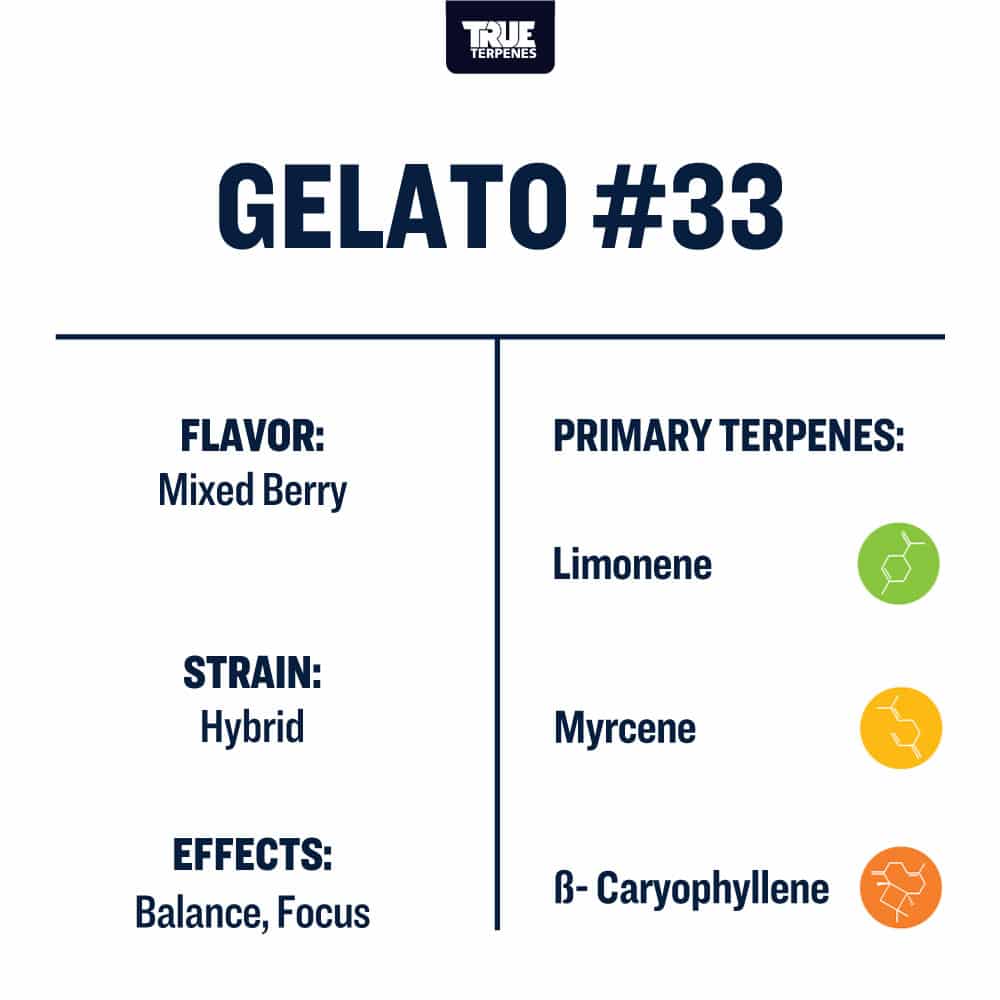 TRUE TERPENES

GELATO #33

FLAVOR:
Mixed Berry

STRAIN:
Hybrid

EFFECTS:
Balance, Focus

PRIMARY TERPENES:

Limonene

Myrcene

ß- Caryophyllene